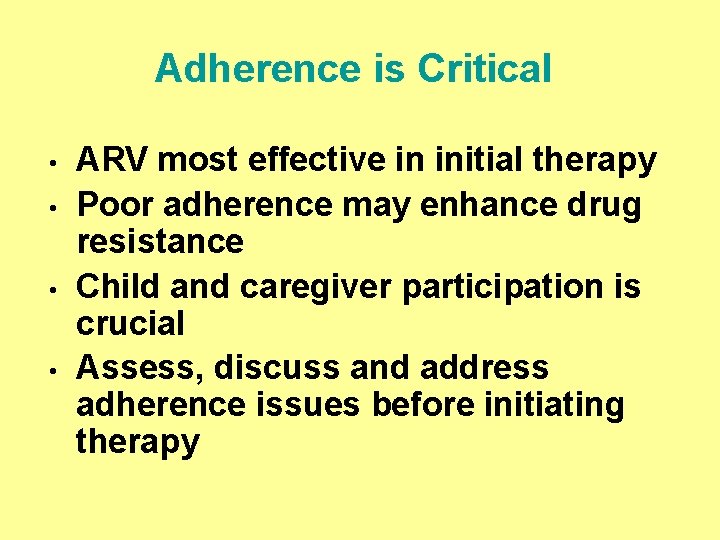 Adherence is Critical

• ARV most effective in initial therapy
• Poor adherence may enhance drug resistance
• Child and caregiver participation is crucial
• Assess, discuss and address adherence issues before initiating therapy